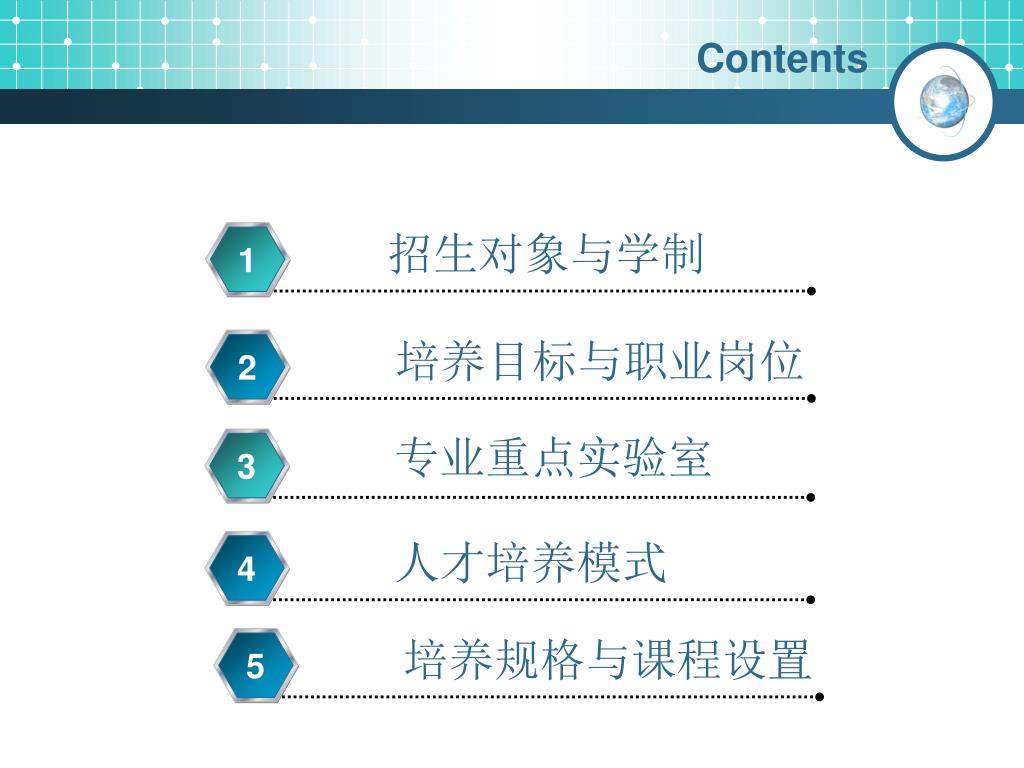 Contents

1 招生对象与学制

2 培养目标与职业岗位

3 专业重点实验室

4 人才培养模式

5 培养规格与课程设置